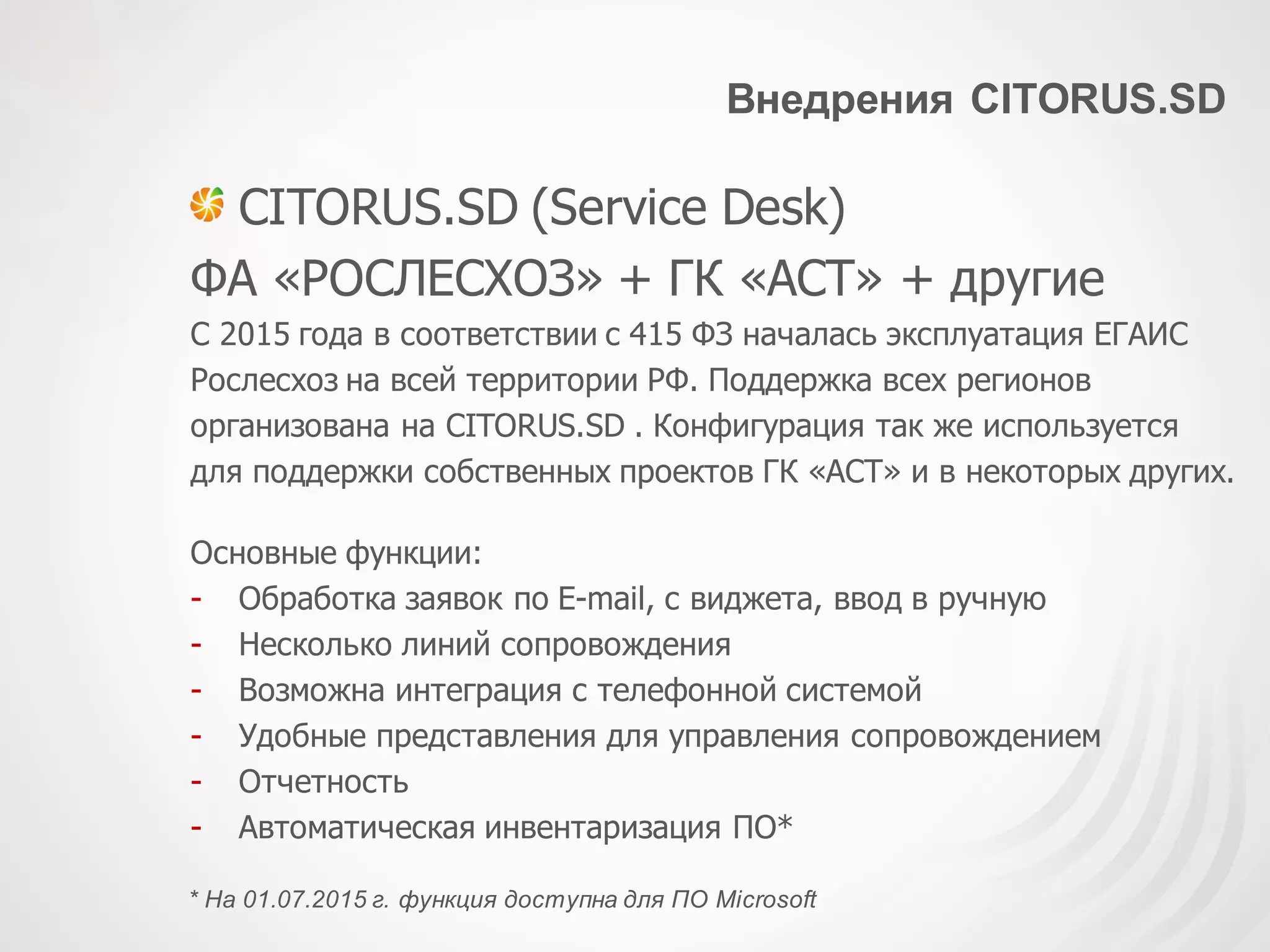 Внедрения CITORUS.SD

CITORUS.SD (Service Desk)

ФА «РОСЛЕСХОЗ» + ГК «АСТ» + другие

С 2015 года в соответствии с 415 ФЗ началась эксплуатация ЕГАИС Рослесхоз на всей территории РФ. Поддержка всех регионов организована на CITORUS.SD . Конфигурация так же используется для поддержки собственных проектов ГК «АСТ» и в некоторых других.

Основные функции:
- Обработка заявок по E-mail, с виджета, ввод в ручную
- Несколько линий сопровождения
- Возможна интеграция с телефонной системой
- Удобные представления для управления сопровождением
- Отчетность
- Автоматическая инвентаризация ПО*

* На 01.07.2015 г. функция доступна для ПО Microsoft